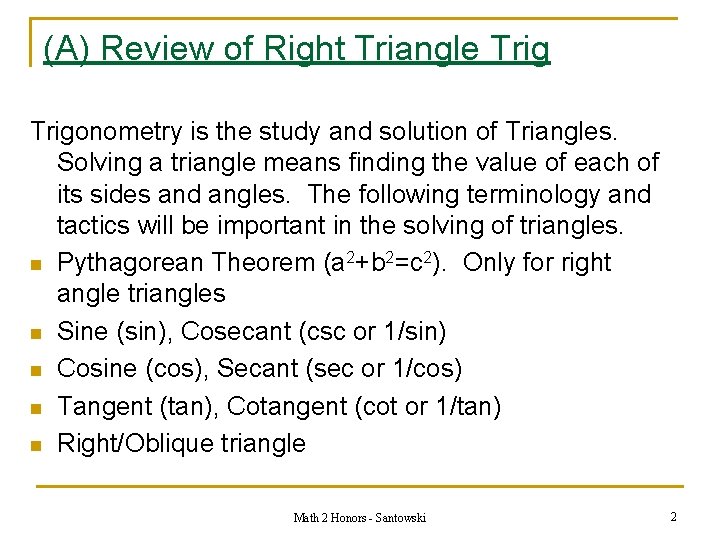 (A) Review of Right Triangle Trig

Trigonometry is the study and solution of Triangles. Solving a triangle means finding the value of each of its sides and angles. The following terminology and tactics will be important in the solving of triangles.

- Pythagorean Theorem ($a^2+b^2=c^2$). Only for right angle triangles
- Sine (sin), Cosecant (csc or 1/sin)
- Cosine (cos), Secant (sec or 1/cos)
- Tangent (tan), Cotangent (cot or 1/tan)
- Right/Oblique triangle

Math 2 Honors - Santowski

2